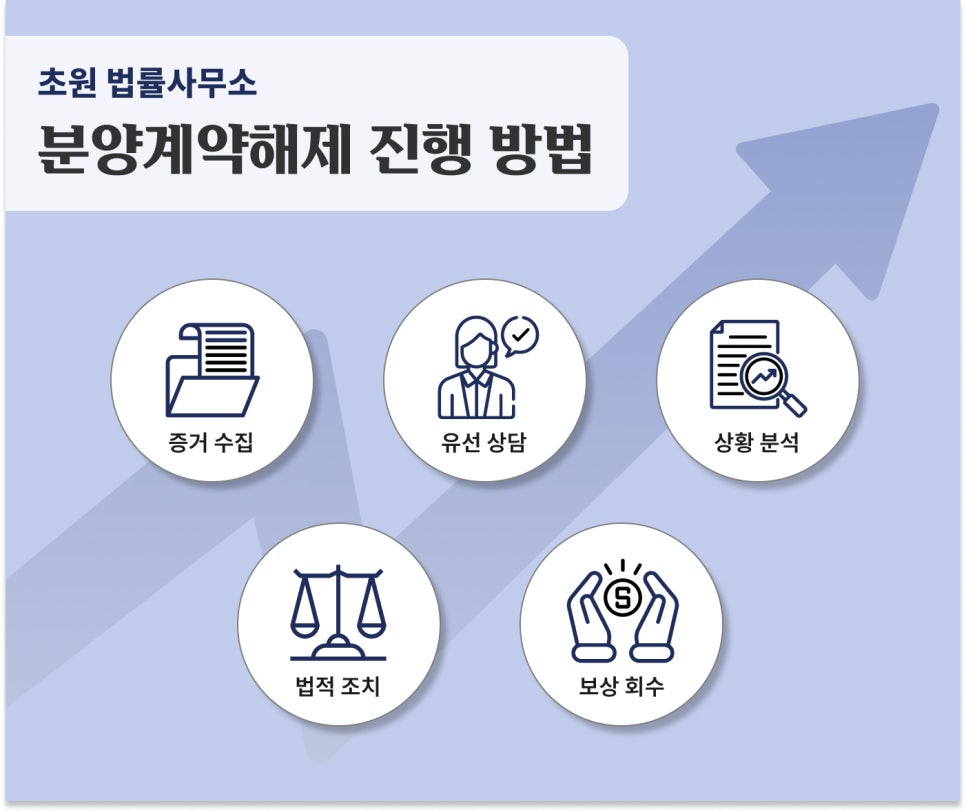 초원 법률사무소

분양계약해제 진행 방법

증거 수집

유선 상담

상황 분석

법적 조치

보상 회수